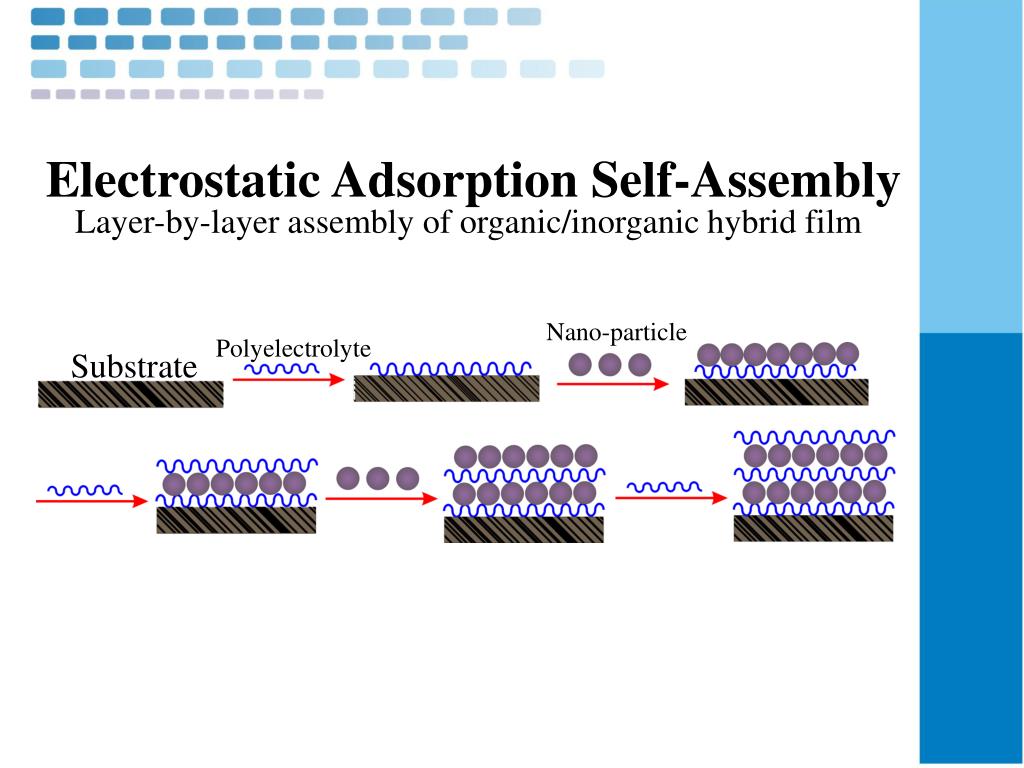 Electrostatic Adsorption Self-Assembly
Layer-by-layer assembly of organic/inorganic hybrid film

Substrate
Polyelectrolyte
Nano-particle